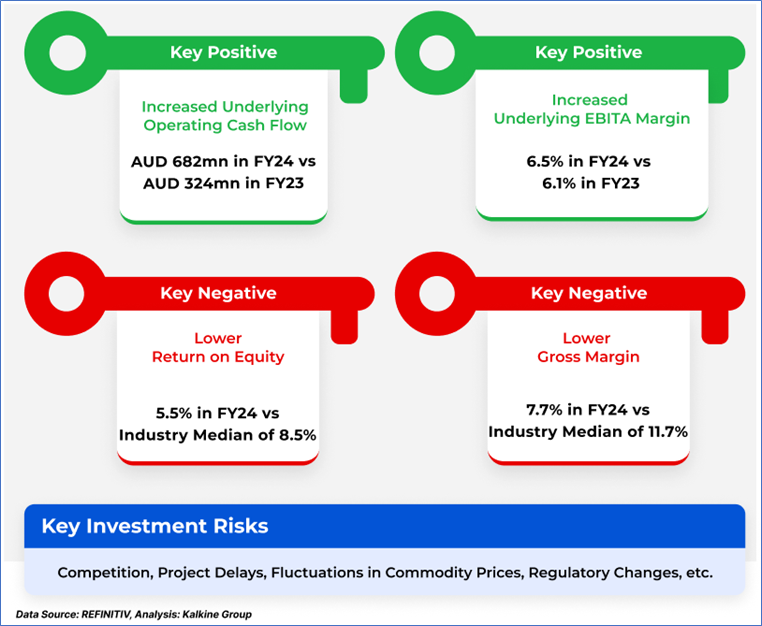 Key Positive

Increased Underlying Operating Cash Flow

AUD 682mn in FY24 vs AUD 324mn in FY23

Key Positive

Increased Underlying EBITA Margin

6.5% in FY24 vs 6.1% in FY23

Key Negative

Lower Return on Equity

5.5% in FY24 vs Industry Median of 8.5%

Key Negative

Lower Gross Margin

7.7% in FY24 vs Industry Median of 11.7%

Key Investment Risks

Competition, Project Delays, Fluctuations in Commodity Prices, Regulatory Changes, etc.

Data Source: REFINITIV, Analysis: Kalkine Group